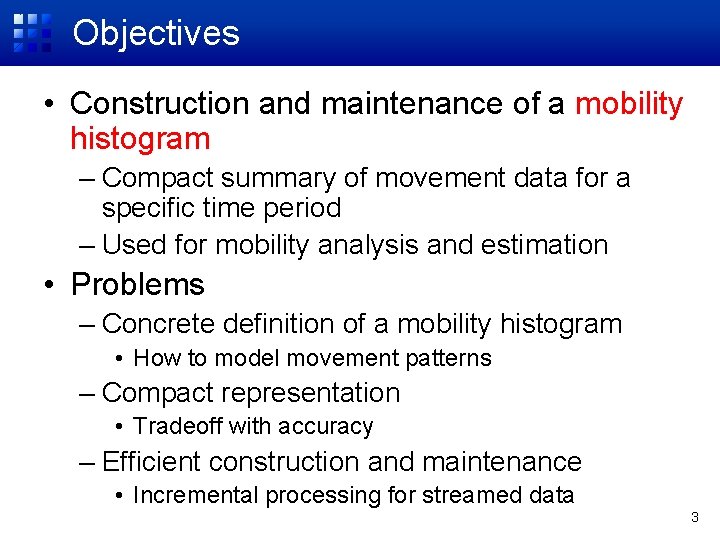 Objectives

• Construction and maintenance of a mobility histogram
  – Compact summary of movement data for a specific time period
  – Used for mobility analysis and estimation

• Problems
  – Concrete definition of a mobility histogram
    • How to model movement patterns
  – Compact representation
    • Tradeoff with accuracy
  – Efficient construction and maintenance
    • Incremental processing for streamed data

3